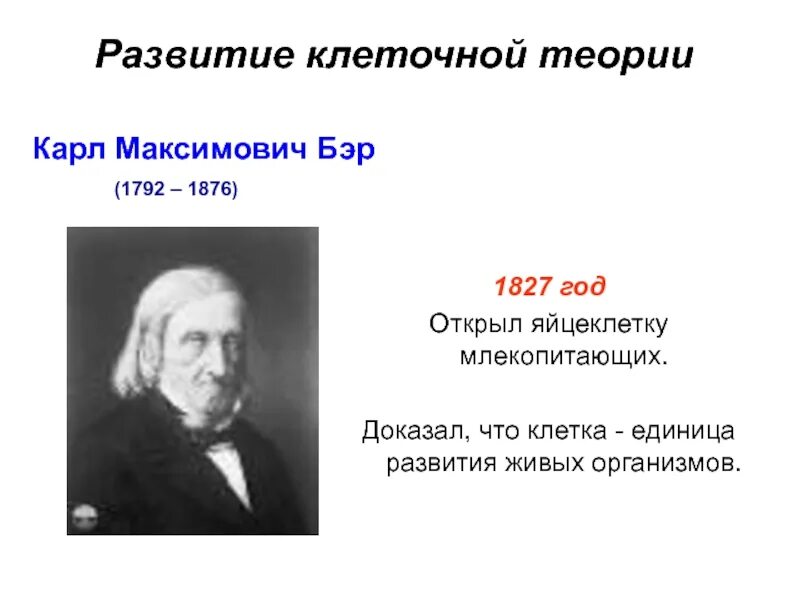 Развитие клеточной теории

Карл Максимович Бэр

(1792 – 1876)

1827 год

Открыл яйцеклетку млекопитающих.

Доказал, что клетка - единица развития живых организмов.